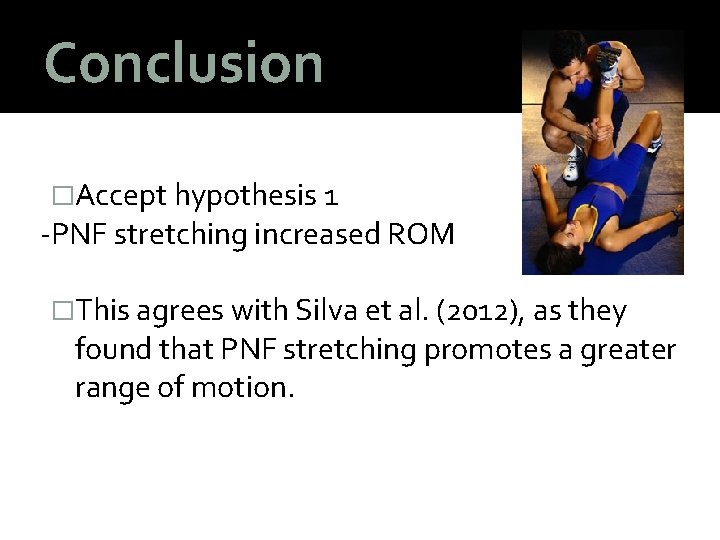 Conclusion

□Accept hypothesis 1
-PNF stretching increased ROM

□This agrees with Silva et al. (2012), as they found that PNF stretching promotes a greater range of motion.